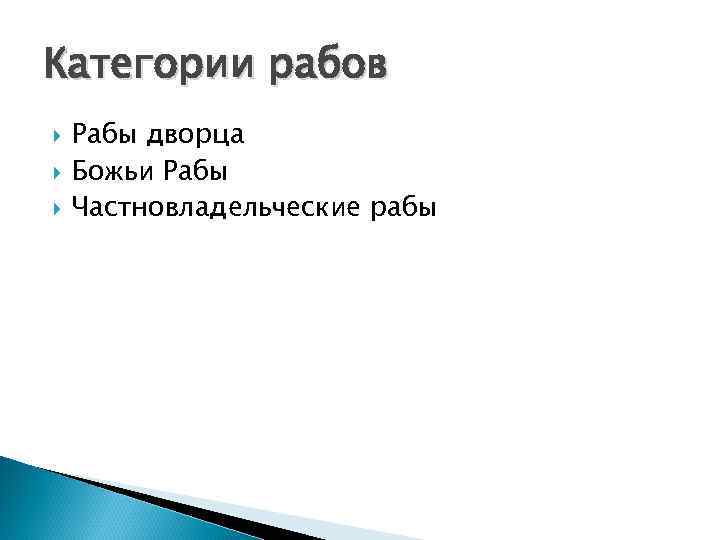 Категории рабов

Рабы дворца
Божьи Рабы
Частновладельческие рабы